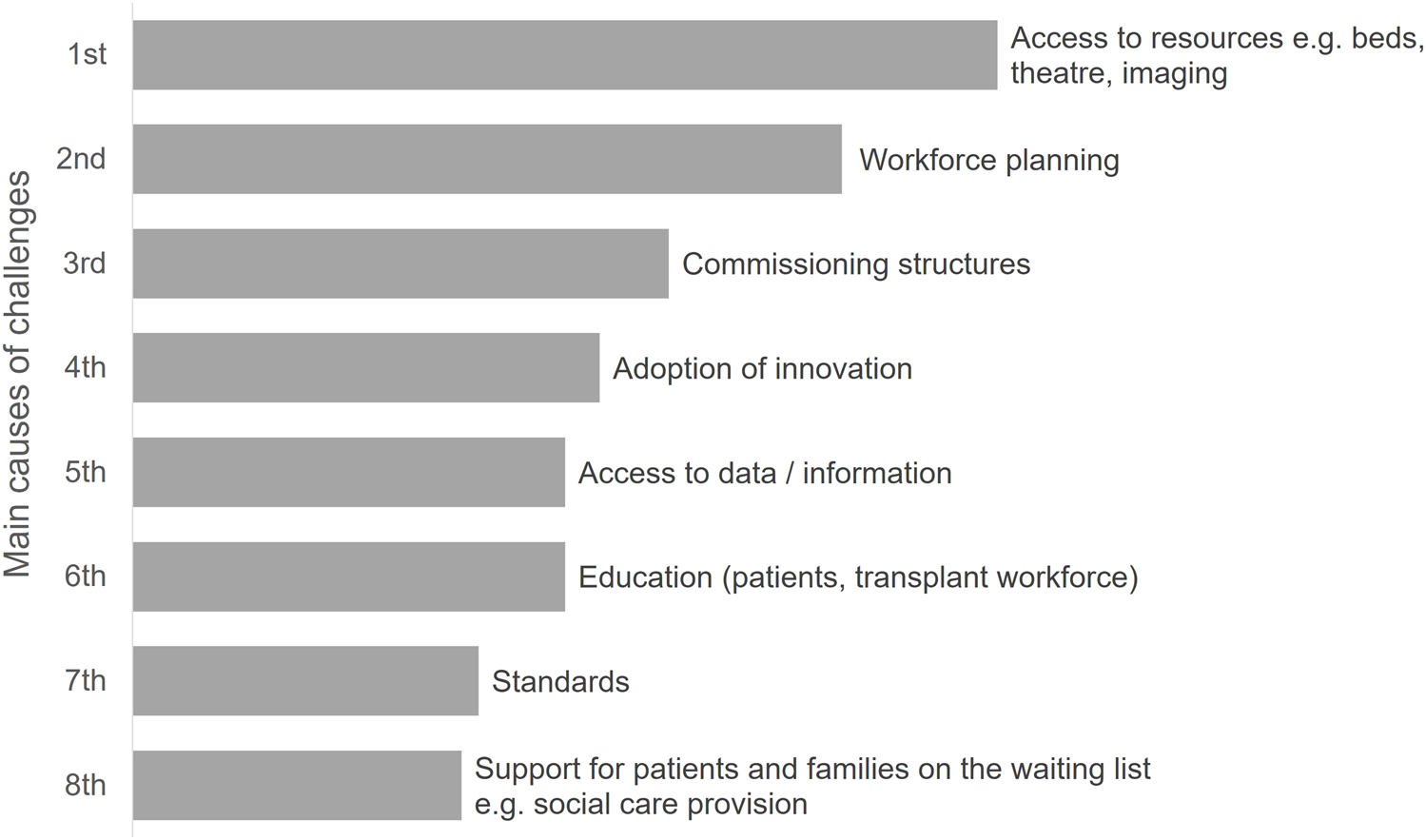 Main causes of challenges

1st Access to resources e.g. beds, theatre, imaging

2nd Workforce planning

3rd Commissioning structures

4th Adoption of innovation

5th Access to data / information

6th Education (patients, transplant workforce)

7th Standards

8th Support for patients and families on the waiting list e.g. social care provision